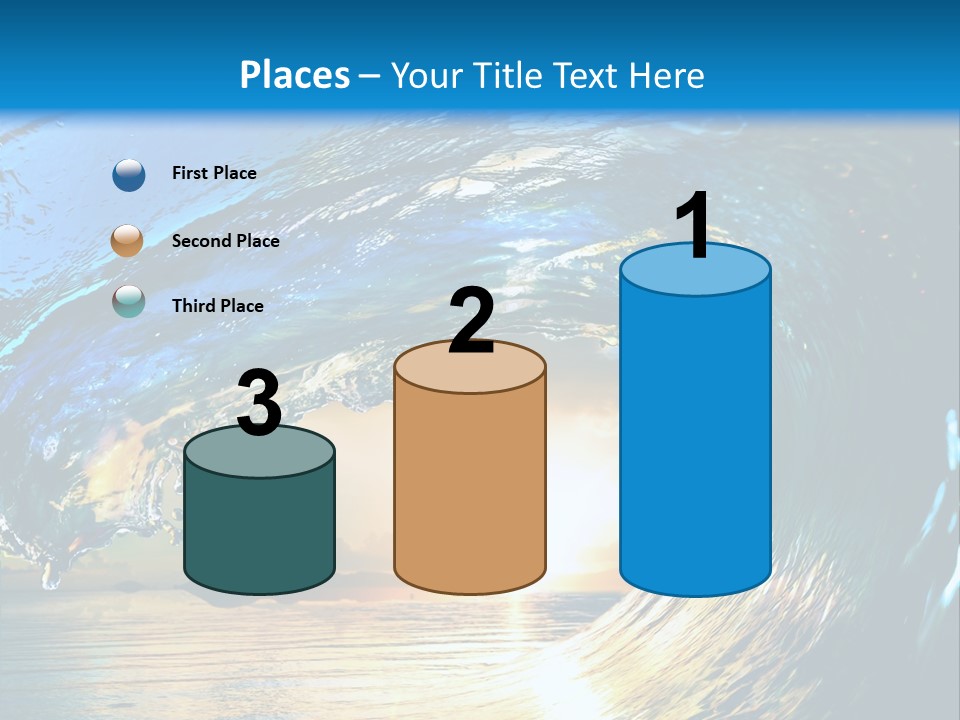 Places – Your Title Text Here

First Place

Second Place

Third Place

3

2

1